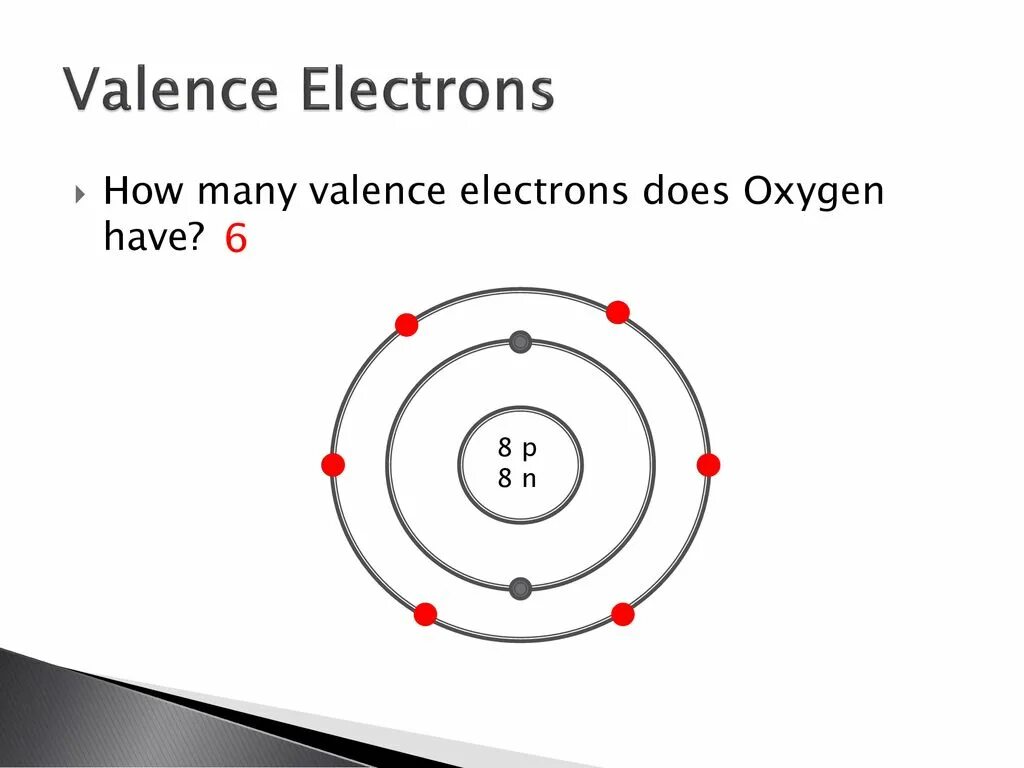 Valence Electrons

How many valence electrons does Oxygen have? 6

8 p
8 n